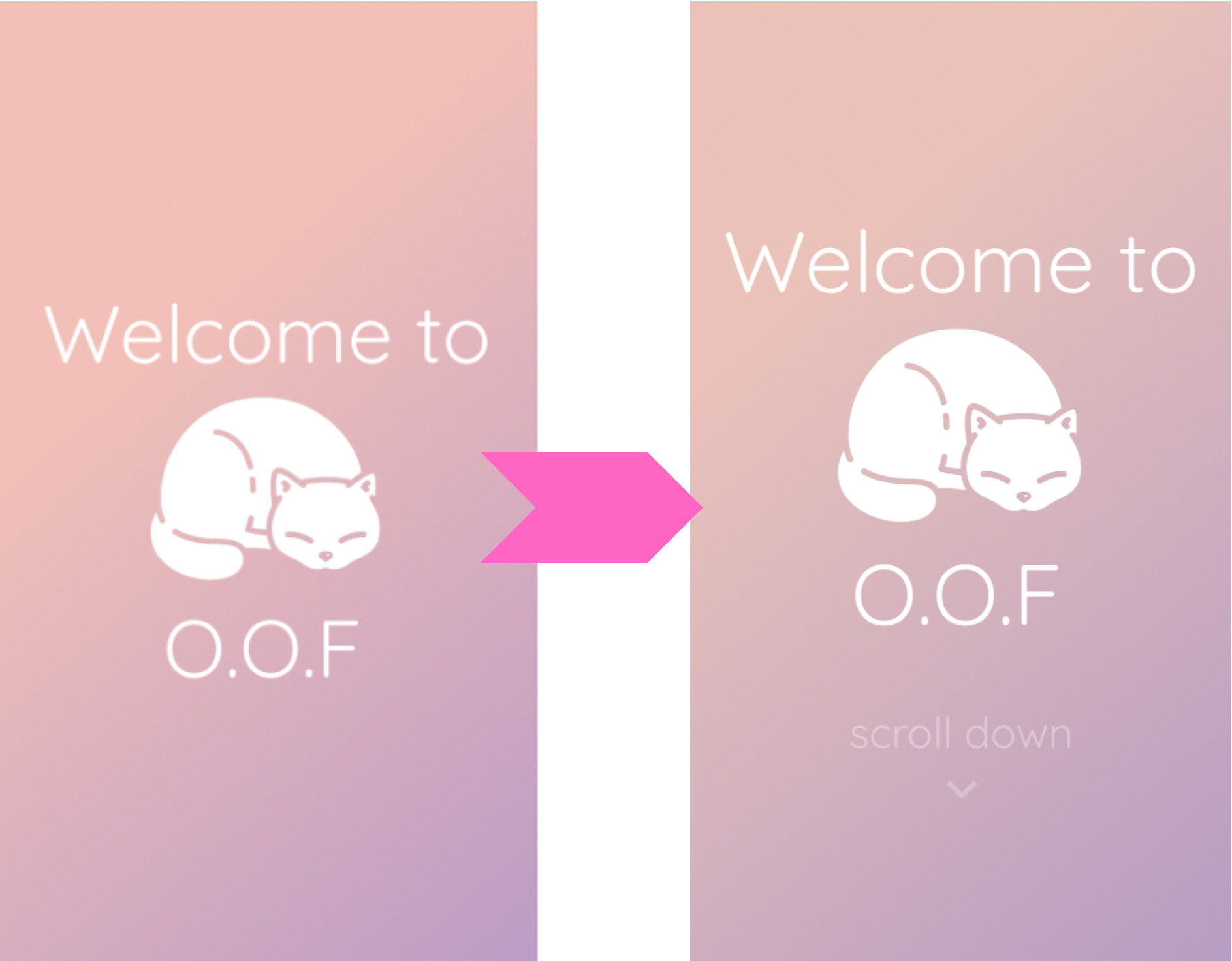 Welcome to

O.O.F

Welcome to

O.O.F

scroll down